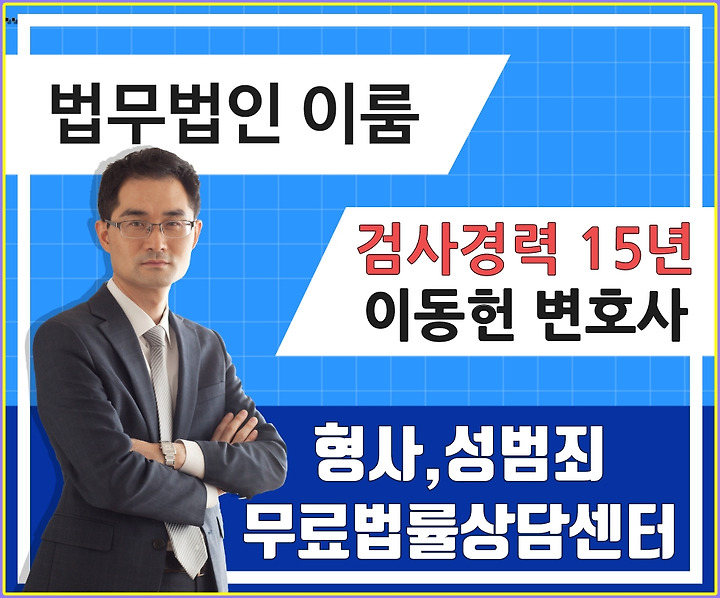 법무법인 이룸

검사경력 15년
이동헌 변호사

형사,성범죄
무료법률상담센터